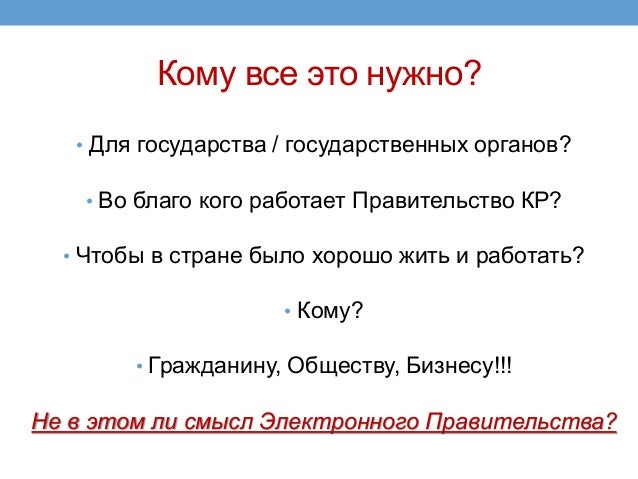 Кому все это нужно?

• Для государства / государственных органов?

• Во благо кого работает Правительство КР?

• Чтобы в стране было хорошо жить и работать?

• Кому?

• Гражданину, Обществу, Бизнесу!!!

Не в этом ли смысл Электронного Правительства?